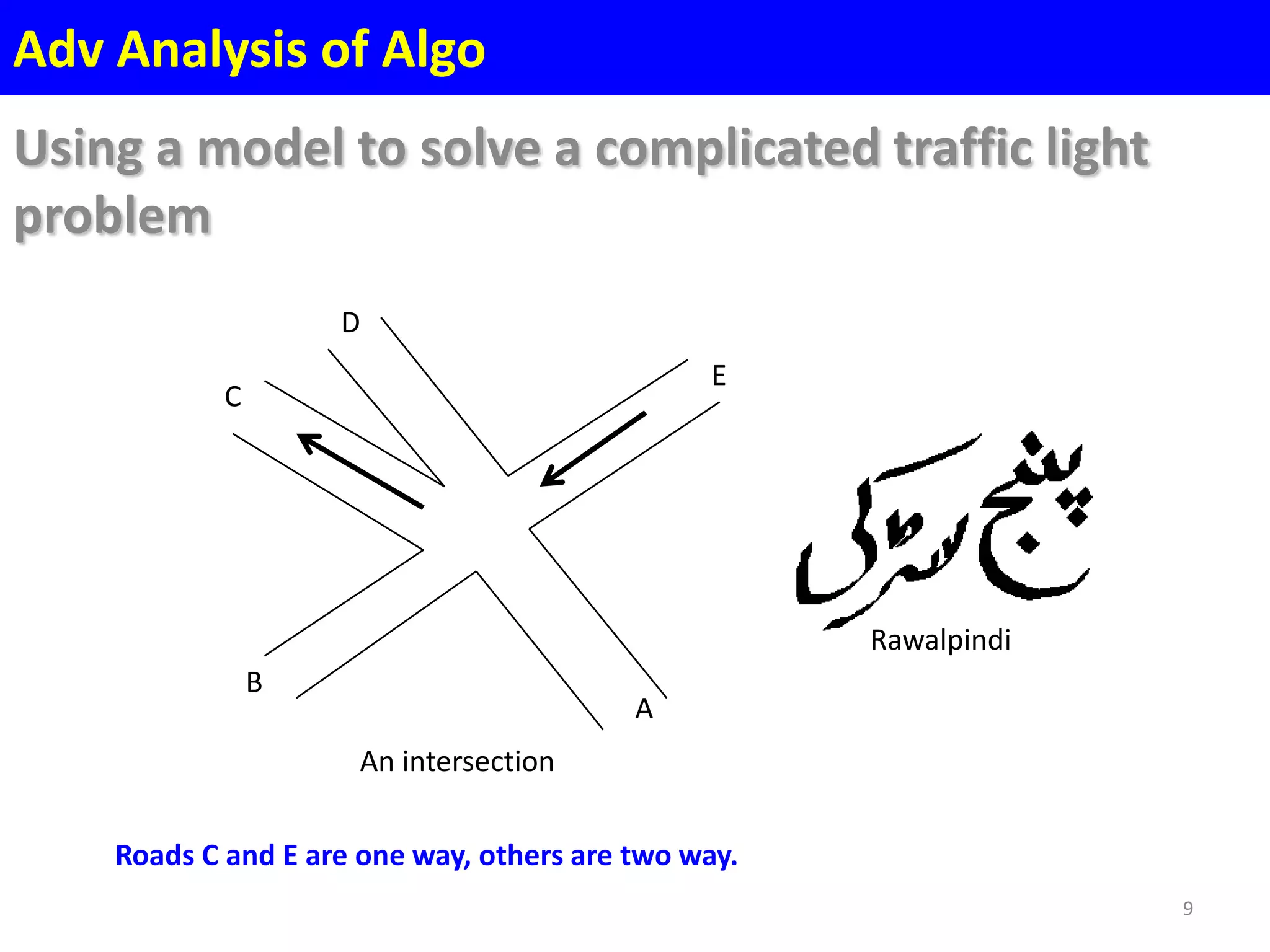 Adv Analysis of Algo

Using a model to solve a complicated traffic light problem

D

E

C

B

A

An intersection

پنج سڑکی

Rawalpindi

Roads C and E are one way, others are two way.

9